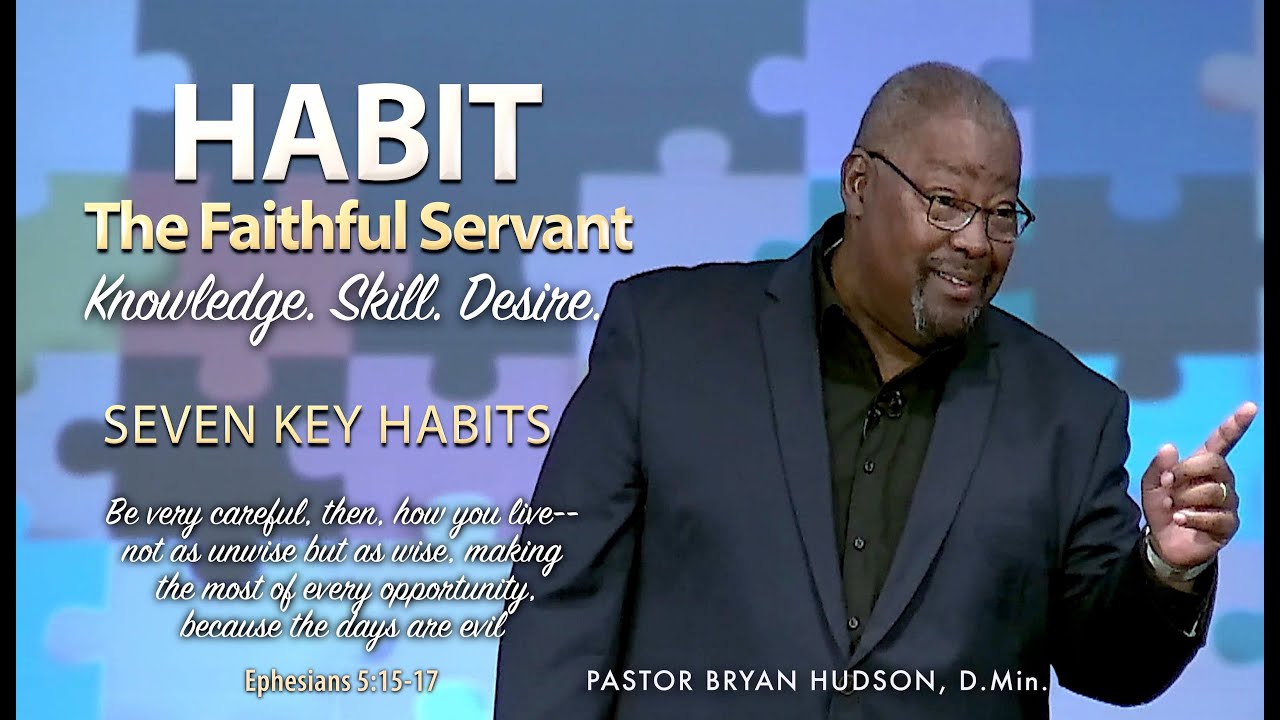 HABIT
The Faithful Servant
Knowledge. Skill. Desire.

SEVEN KEY HABITS

Be very careful, then, how you live-- not as unwise but as wise, making the most of every opportunity, because the days are evil

Ephesians 5:15-17

PASTOR BRYAN HUDSON, D.Min.